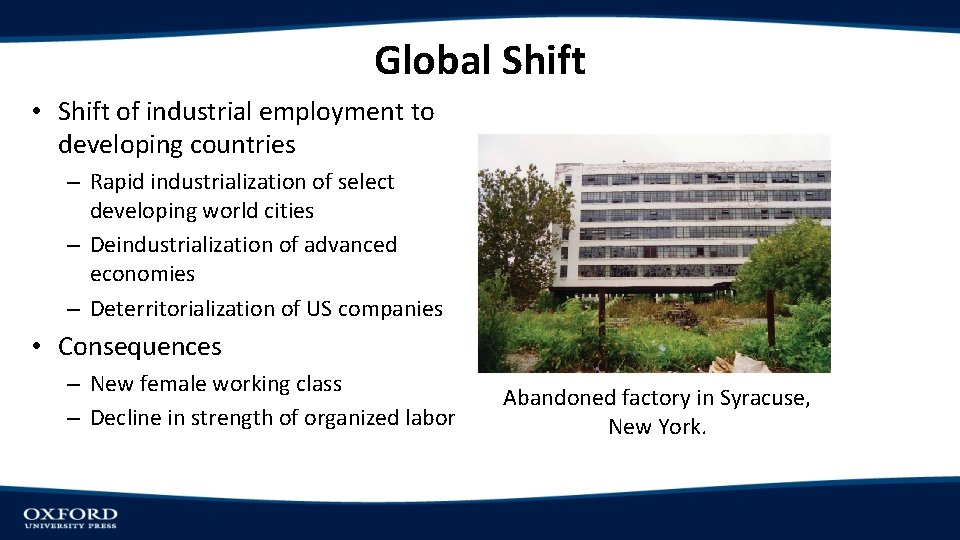 Global Shift

• Shift of industrial employment to developing countries
  – Rapid industrialization of select developing world cities
  – Deindustrialization of advanced economies
  – Deterritorialization of US companies
• Consequences
  – New female working class
  – Decline in strength of organized labor

Abandoned factory in Syracuse, New York.

OXFORD
UNIVERSITY PRESS